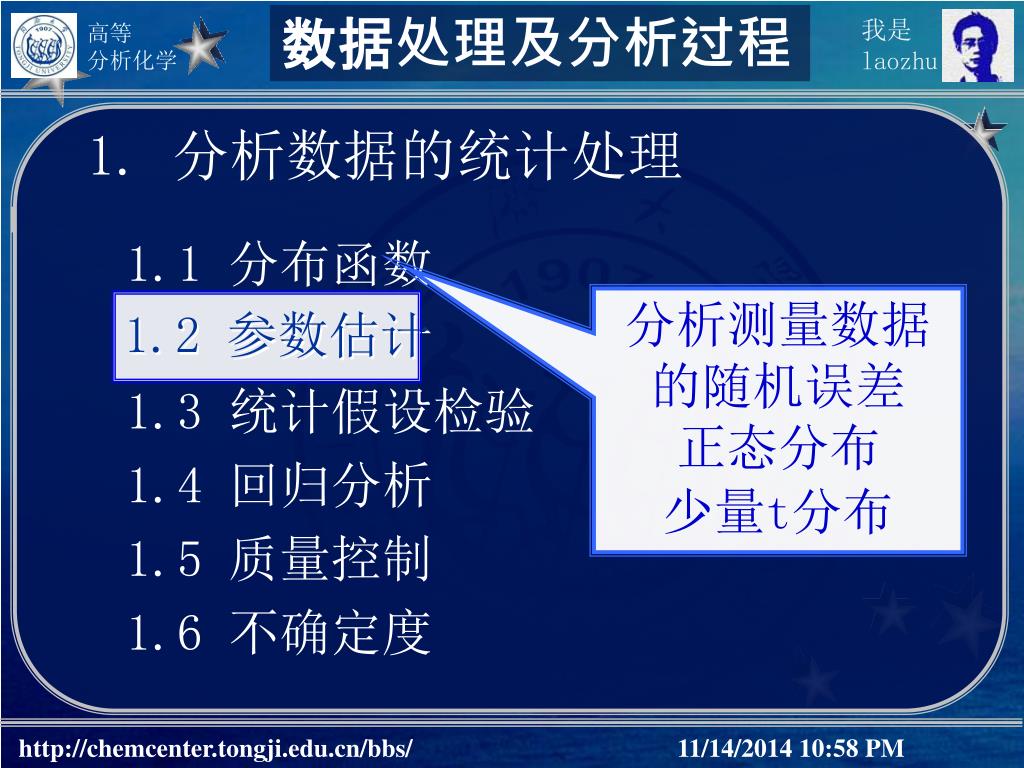 高等
分析化学

数据处理及分析过程

我是
laozhu

1. 分析数据的统计处理

1.1 分布函数

1.2 参数估计

1.3 统计假设检验

1.4 回归分析

1.5 质量控制

1.6 不确定度

分析测量数据
的随机误差
正态分布
少量t分布

http://chemcenter.tongji.edu.cn/bbs/

11/14/2014 10:58 PM